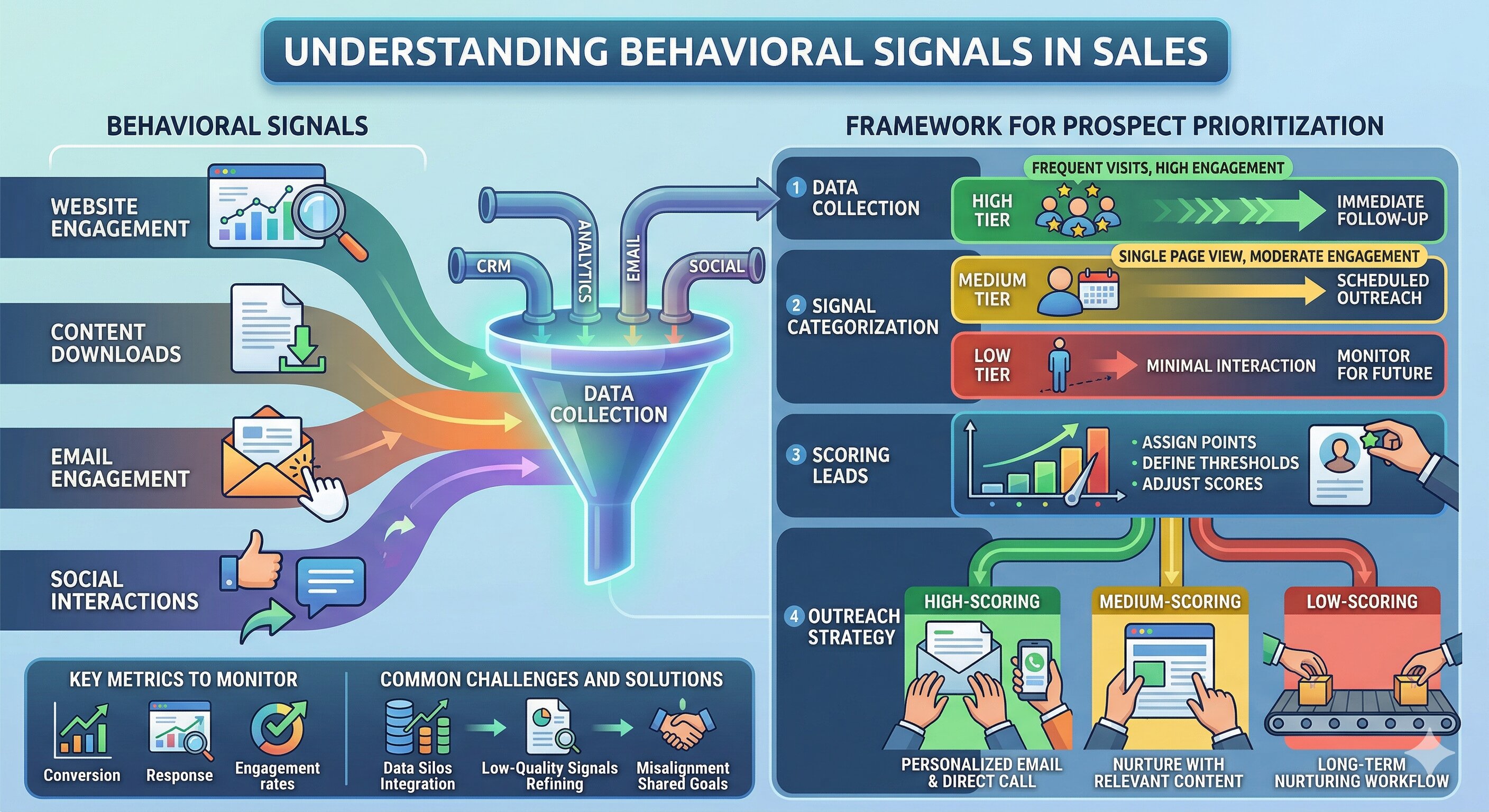 UNDERSTANDING BEHAVIORAL SIGNALS IN SALES

BEHAVIORAL SIGNALS

WEBSITE ENGAGEMENT

CONTENT DOWNLOADS

EMAIL ENGAGEMENT

SOCIAL INTERACTIONS

CRM
ANALYTICS
EMAIL
SOCIAL

DATA COLLECTION

FRAMEWORK FOR PROSPECT PRIORITIZATION

1 DATA COLLECTION

FREQUENT VISITS, HIGH ENGAGEMENT
HIGH TIER
IMMEDIATE FOLLOW-UP

2 SIGNAL CATEGORIZATION

SINGLE PAGE VIEW, MODERATE ENGAGEMENT
MEDIUM TIER
SCHEDULED OUTREACH

LOW TIER
MINIMAL INTERACTION
MONITOR FOR FUTURE

3 SCORING LEADS

• ASSIGN POINTS
• DEFINE THRESHOLDS
• ADJUST SCORES

4 OUTREACH STRATEGY

HIGH-SCORING
PERSONALIZED EMAIL & DIRECT CALL

MEDIUM-SCORING
NURTURE WITH RELEVANT CONTENT

LOW-SCORING
LONG-TERM NURTURING WORKFLOW

KEY METRICS TO MONITOR

Conversion
Response
Engagement rates

COMMON CHALLENGES AND SOLUTIONS

Data Silos Integration
Low-Quality Signals Refining
Misalignment Shared Goals